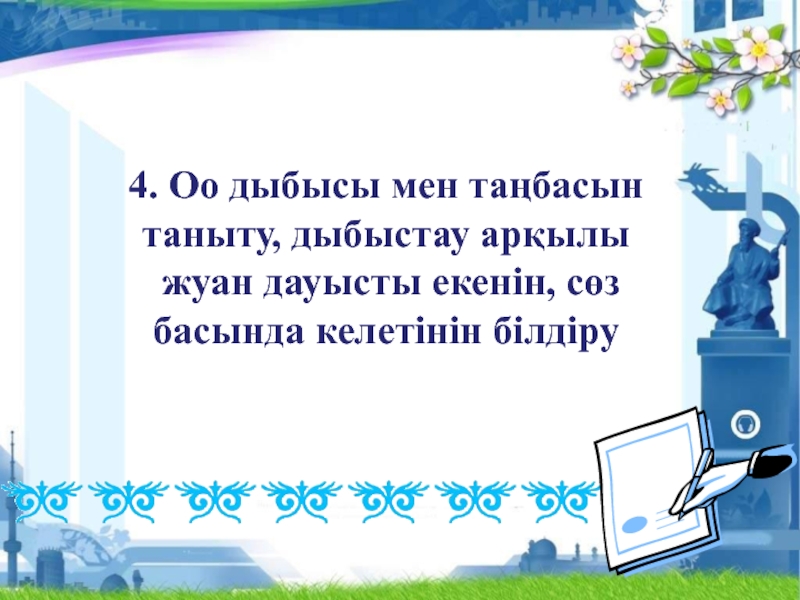 4. Оо дыбысы мен таңбасын таныту, дыбыстау арқылы жуан дауысты екенін, сөз басында келетінін білдіру